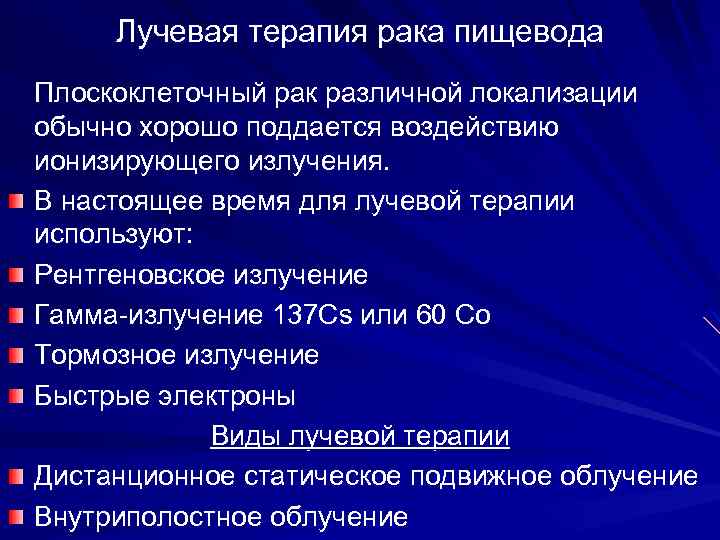 Лучевая терапия рака пищевода

Плоскоклеточный рак различной локализации обычно хорошо поддается воздействию ионизирующего излучения.

В настоящее время для лучевой терапии используют:

Рентгеновское излучение

Гамма-излучение 137Cs или 60 Co

Тормозное излучение

Быстрые электроны

Виды лучевой терапии

Дистанционное статическое подвижное облучение

Внутриполостное облучение